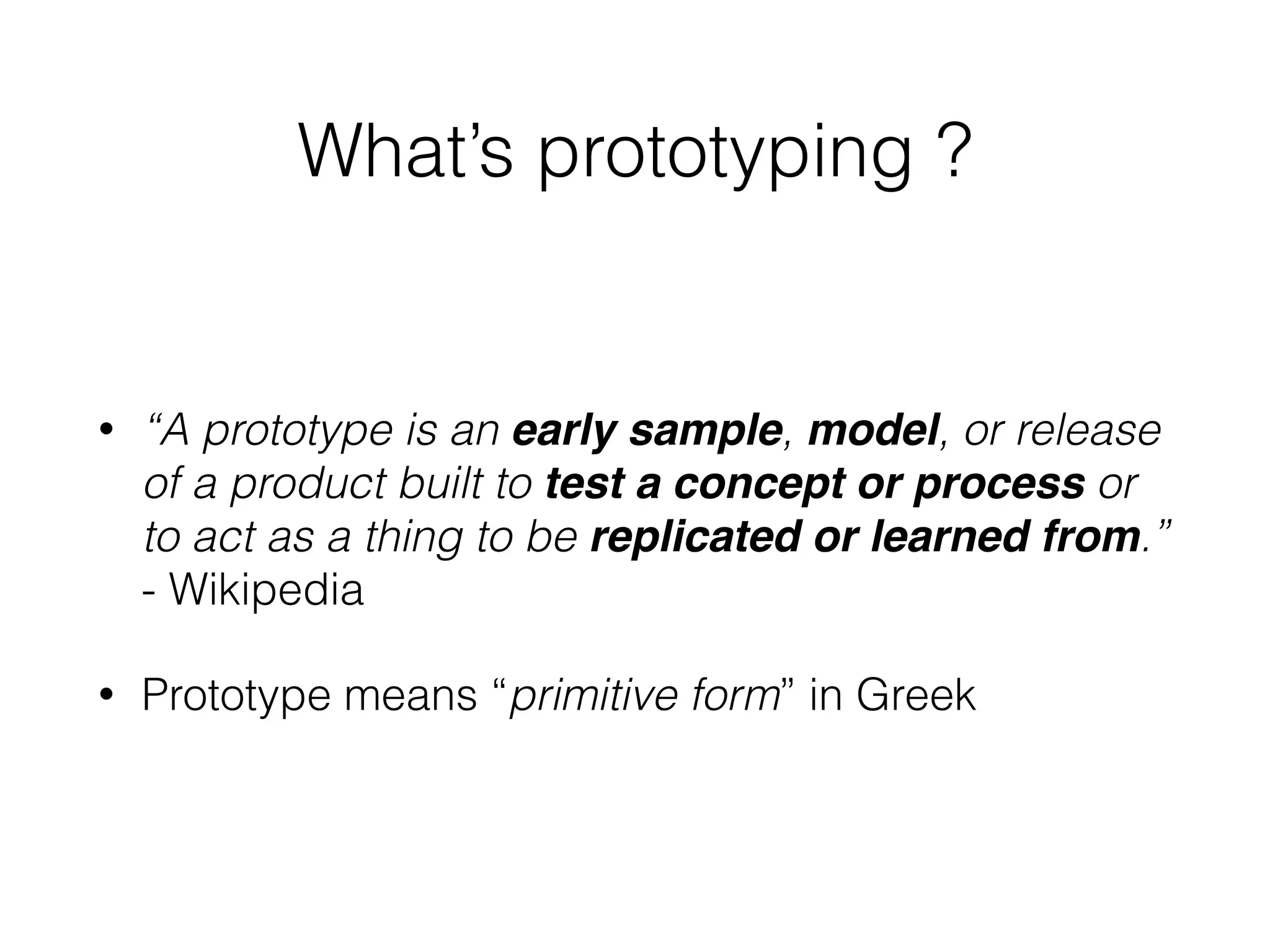 What’s prototyping ?

• “A prototype is an early sample, model, or release of a product built to test a concept or process or to act as a thing to be replicated or learned from.”
- Wikipedia

• Prototype means “primitive form” in Greek